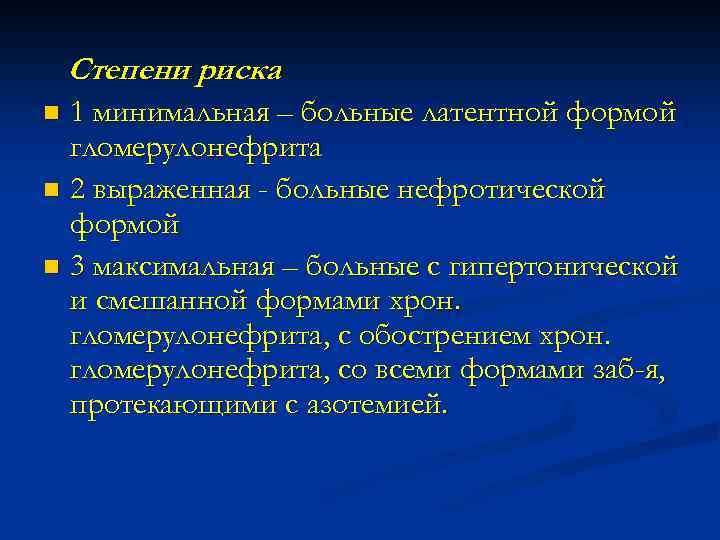 Степени риска

1 минимальная – больные латентной формой гломерулонефрита

2 выраженная - больные нефротической формой

3 максимальная – больные с гипертонической и смешанной формами хрон. гломерулонефрита, с обострением хрон. гломерулонефрита, со всеми формами заб-я, протекающими с азотемией.